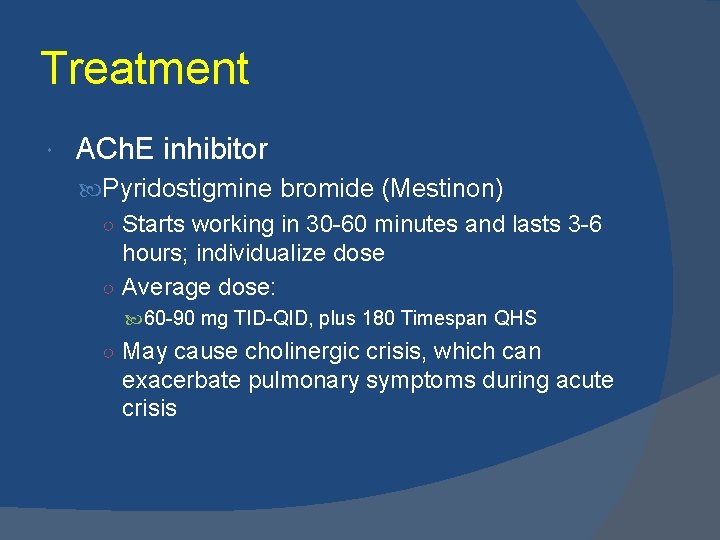 Treatment

AChE inhibitor

Pyridostigmine bromide (Mestinon)

Starts working in 30-60 minutes and lasts 3-6 hours; individualize dose

Average dose:

60-90 mg TID-QID, plus 180 Timespan QHS

May cause cholinergic crisis, which can exacerbate pulmonary symptoms during acute crisis